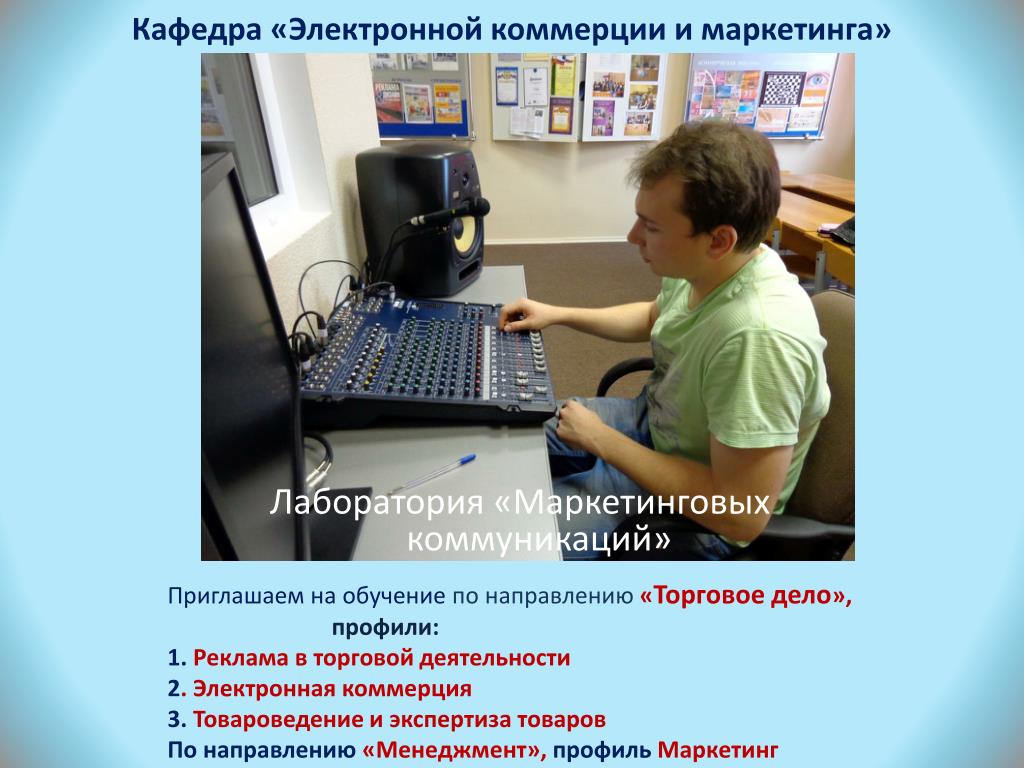 Кафедра «Электронной коммерции и маркетинга»

Лаборатория «Маркетинговых коммуникаций»

Приглашаем на обучение по направлению «Торговое дело»,
профили:
1. Реклама в торговой деятельности
2. Электронная коммерция
3. Товароведение и экспертиза товаров
По направлению «Менеджмент», профиль Маркетинг